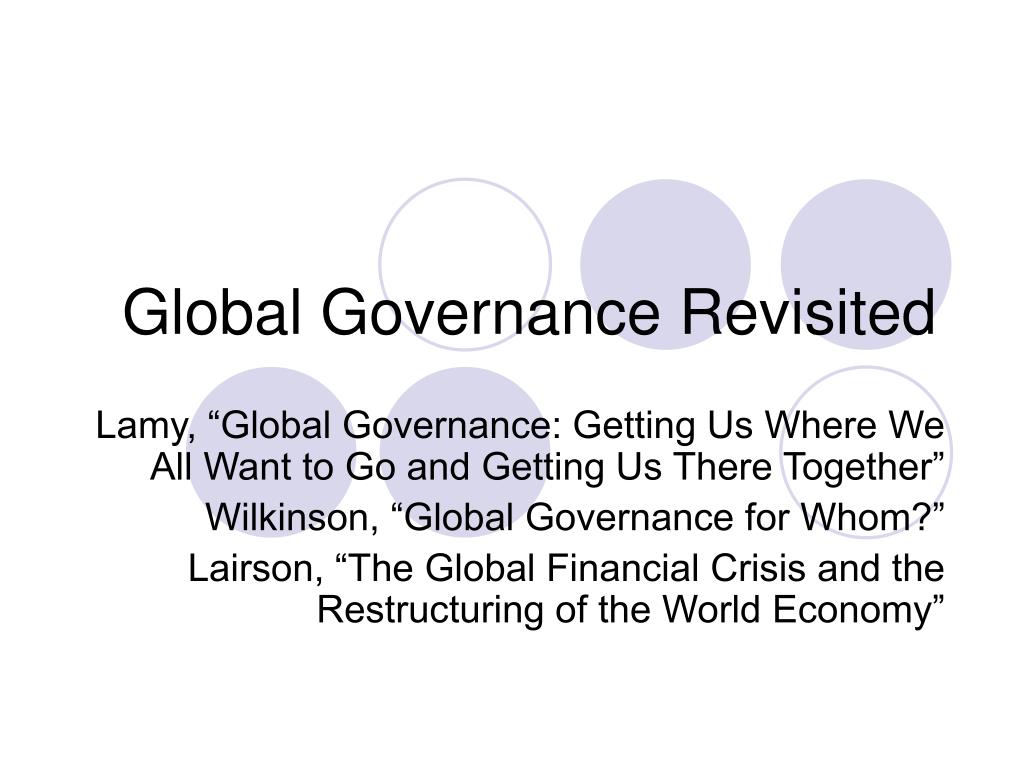 Global Governance Revisited

Lamy, “Global Governance: Getting Us Where We All Want to Go and Getting Us There Together”

Wilkinson, “Global Governance for Whom?”

Lairson, “The Global Financial Crisis and the Restructuring of the World Economy”